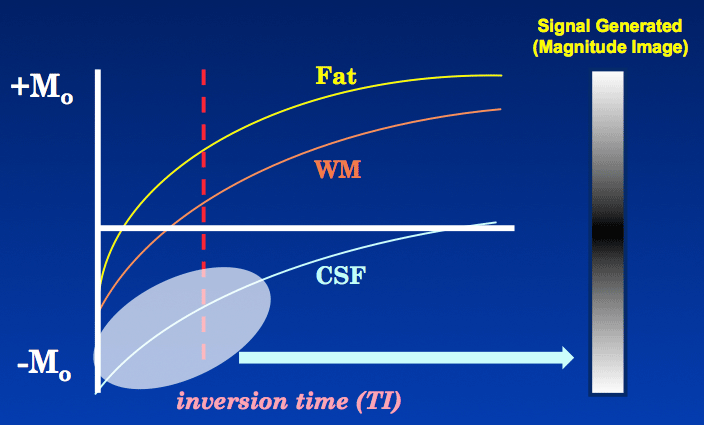 Signal Generated
(Magnitude Image)

$+M_o$

Fat

WM

CSF

$-M_o$

inversion time (TI)